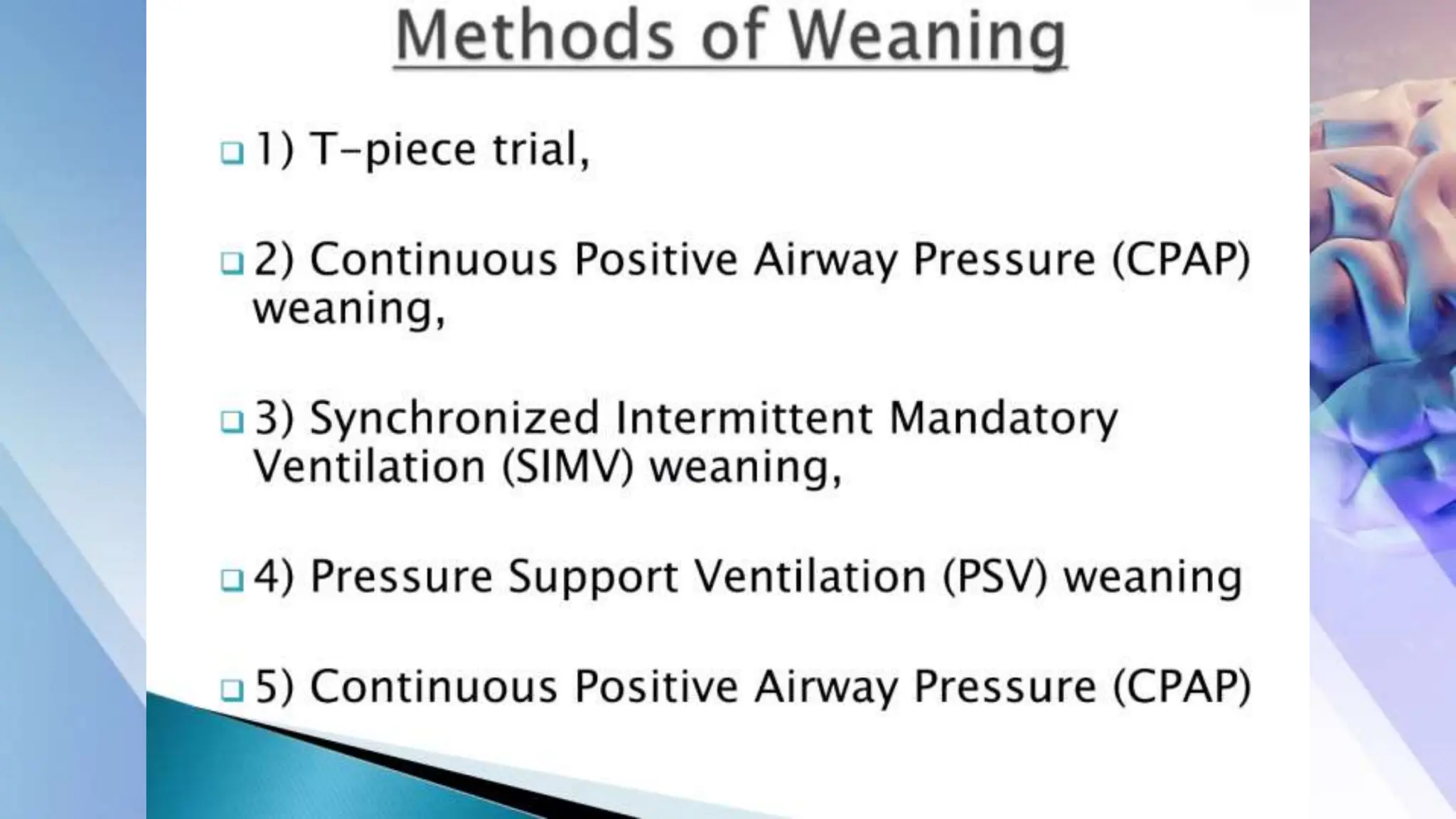 Methods of Weaning

1) T-piece trial,

2) Continuous Positive Airway Pressure (CPAP) weaning,

3) Synchronized Intermittent Mandatory Ventilation (SIMV) weaning,

4) Pressure Support Ventilation (PSV) weaning

5) Continuous Positive Airway Pressure (CPAP)